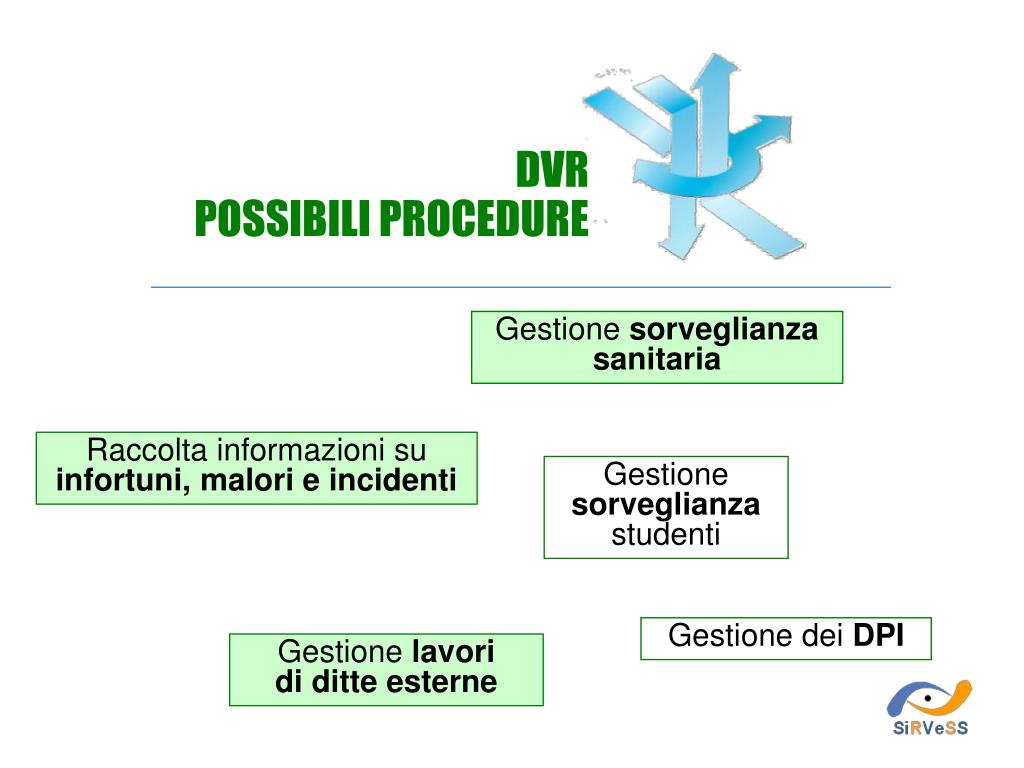 DVR
POSSIBILI PROCEDURE

Gestione sorveglianza sanitaria

Raccolta informazioni su infortuni, malori e incidenti

Gestione sorveglianza studenti

Gestione dei DPI

Gestione lavori di ditte esterne

SiRVeSS